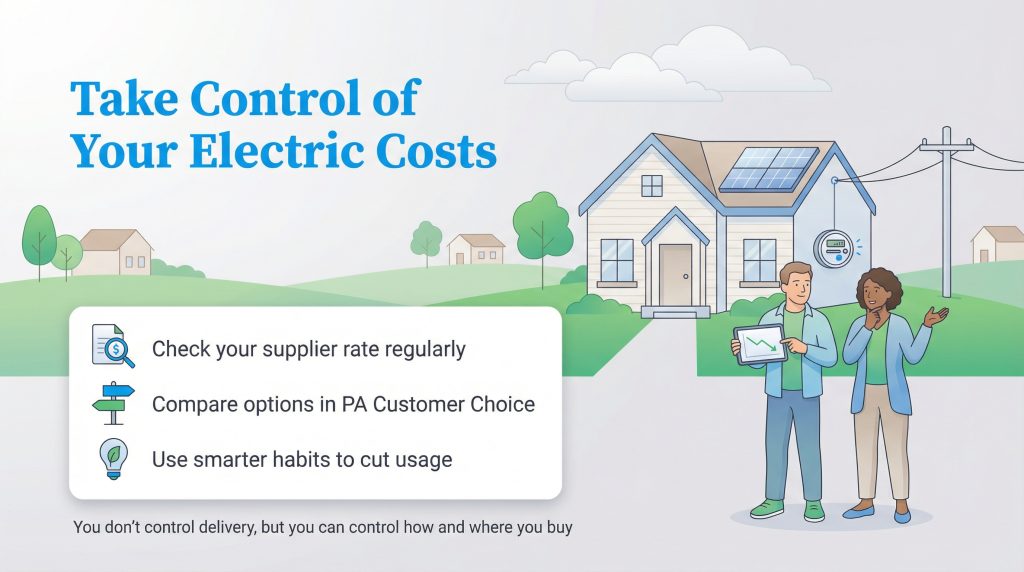 Take Control of Your Electric Costs

Check your supplier rate regularly

Compare options in PA Customer Choice

Use smarter habits to cut usage

You don't control delivery, but you can control how and where you buy